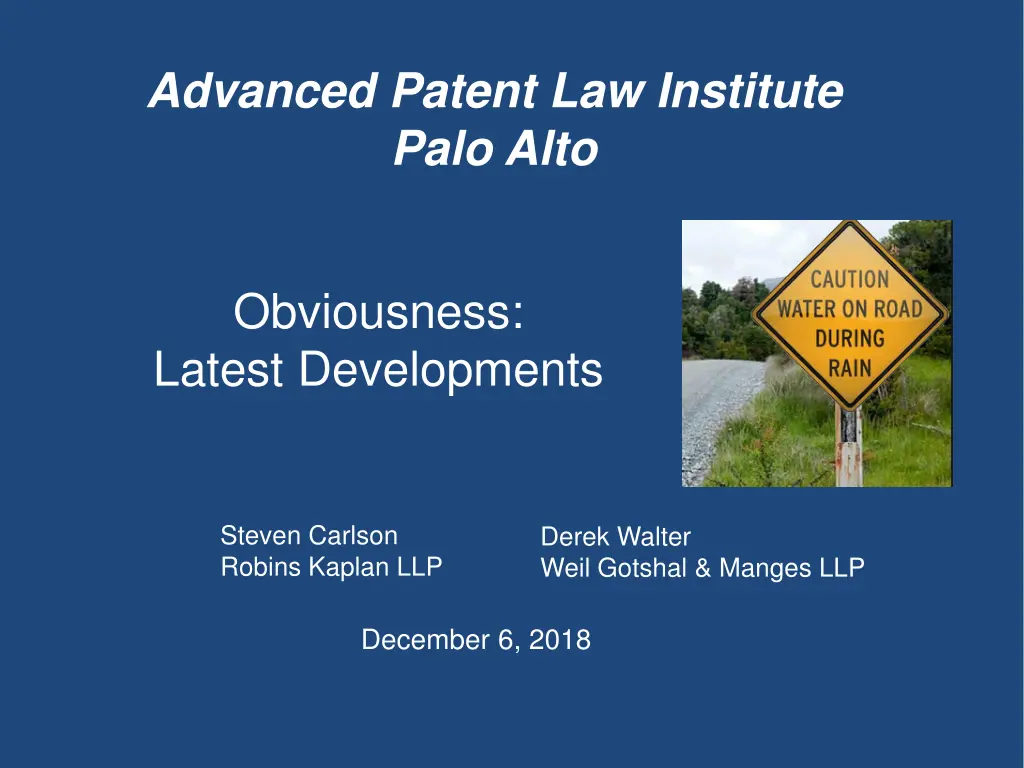 Advanced Patent Law Institute
Palo Alto

Obviousness:
Latest Developments

CAUTION
WATER ON ROAD
DURING
RAIN

Steven Carlson
Robins Kaplan LLP

Derek Walter
Weil Gotshal & Manges LLP

December 6, 2018